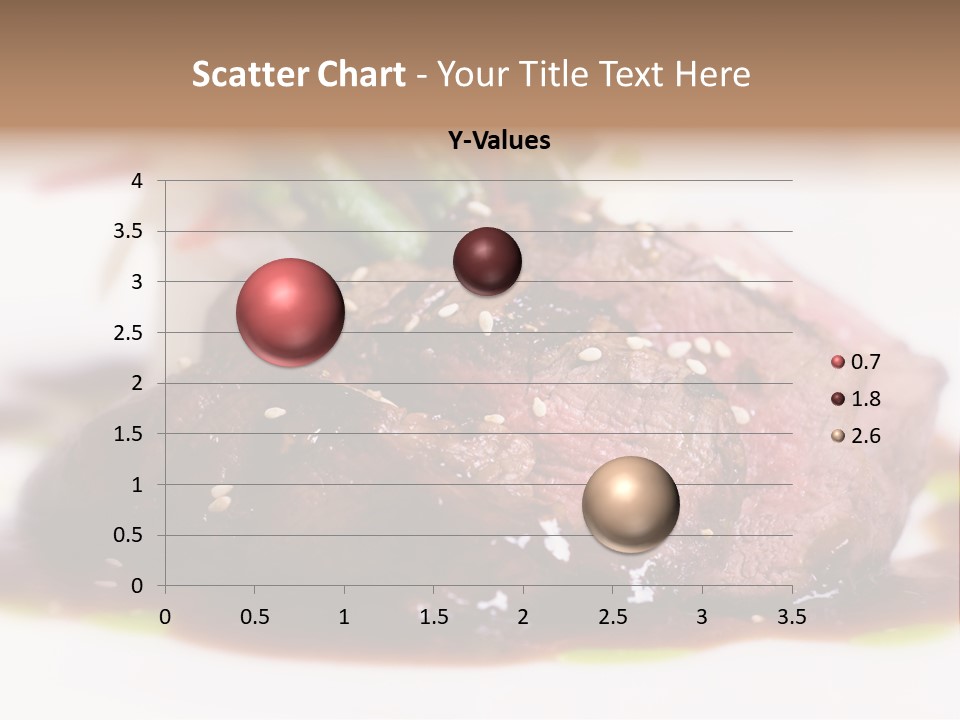 Scatter Chart - Your Title Text Here

Y-Values

4
3.5
3
2.5
2
1.5
1
0.5
0

0 0.5 1 1.5 2 2.5 3 3.5

0.7
1.8
2.6